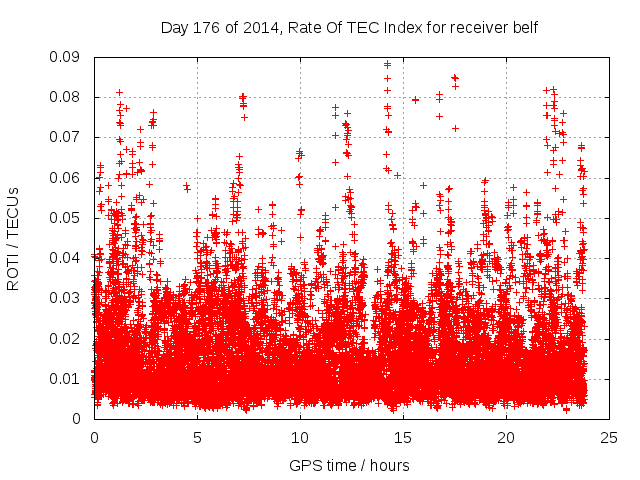 Day 176 of 2014, Rate Of TEC Index for receiver belf

ROTI / TECUs

0.09
0.08
0.07
0.06
0.05
0.04
0.03
0.02
0.01
0

0
5
10
15
20
25

GPS time / hours